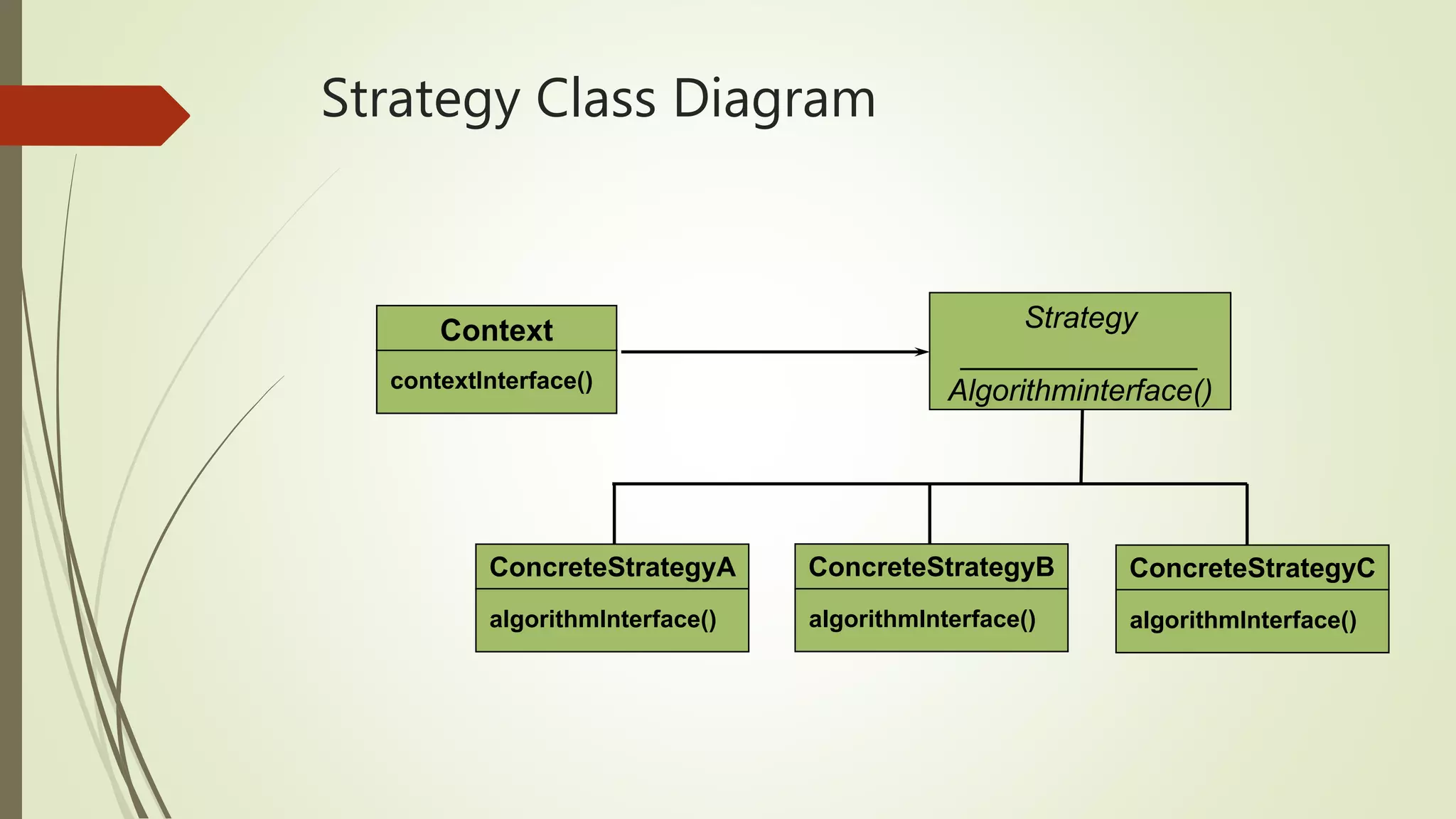 Strategy Class Diagram

Context
contextInterface()

Strategy
Algorithminterface()

ConcreteStrategyA
algorithmInterface()

ConcreteStrategyB
algorithmInterface()

ConcreteStrategyC
algorithmInterface()